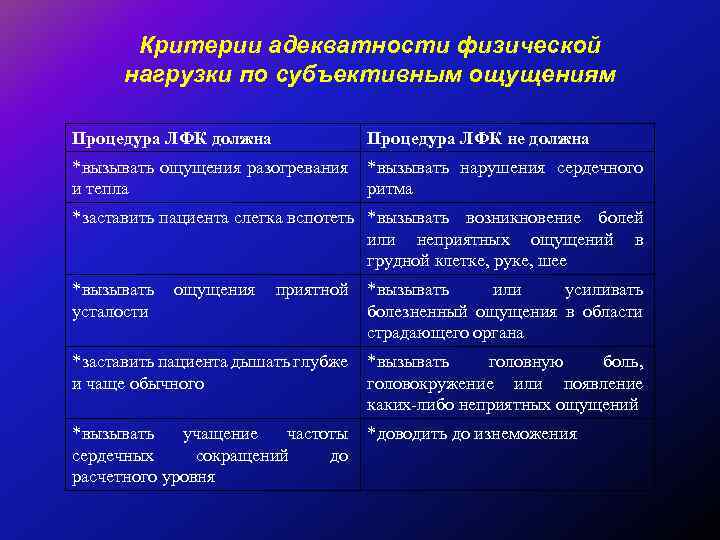 Критерии адекватности физической нагрузки по субъективным ощущениям

| Процедура ЛФК должна | Процедура ЛФК не должна |
|---|---|
| *вызывать ощущения разогревания и тепла | *вызывать нарушения сердечного ритма |
| *заставить пациента слегка вспотеть | *вызывать возникновение болей или неприятных ощущений в грудной клетке, руке, шее |
| *вызывать ощущения приятной усталости | *вызывать или усиливать болезненный ощущения в области страдающего органа |
| *заставить пациента дышать глубже и чаще обычного | *вызывать головную боль, головокружение или появление каких-либо неприятных ощущений |
| *вызывать учащение частоты сердечных сокращений до расчетного уровня | *доводить до изнеможения |